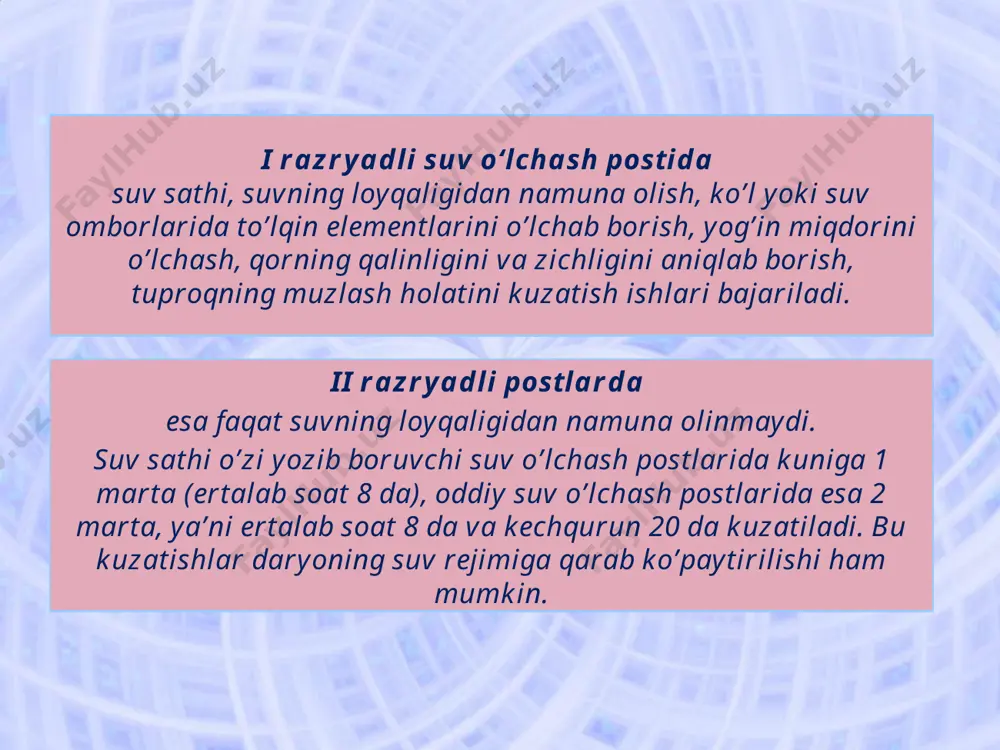 FaylHub.uz

I razryadli suv o‘lchash postida
suv sathi, suvning loyqaligidan namuna olish, ko’l yoki suv omborlarida to’lqin elementlarini o’lchab borish, yog’in miqdorini o’lchash, qorning qalinligini va zichligini aniqlab borish, tuproqning muzlash holatini kuzatish ishlari bajariladi.

II razryadli postlarda
esa faqat suvning loyqaligidan namuna olinmaydi.
Suv sathi o’zi yozib boruvchi suv o’lchash postlarida kuniga 1 marta (ertalab soat 8 da), oddiy suv o’lchash postlarida esa 2 marta, ya’ni ertalab soat 8 da va kechqurun 20 da kuzatiladi. Bu kuzatishlar daryoning suv rejimiga qarab ko’paytirilishi ham mumkin.